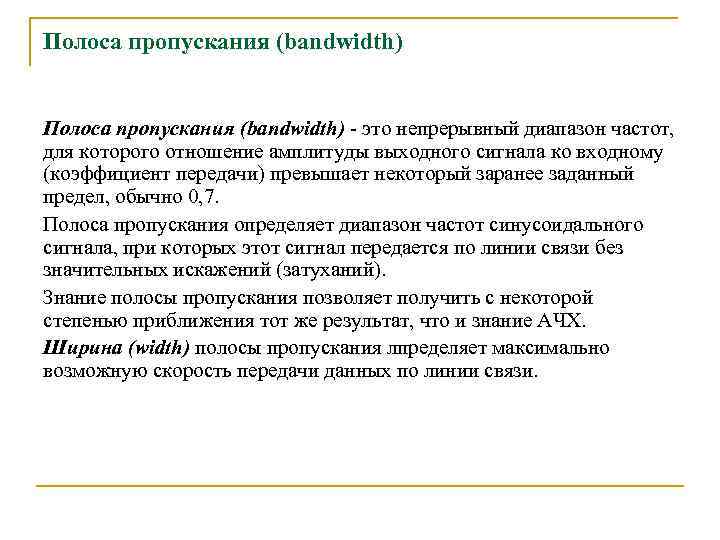 Полоса пропускания (bandwidth)

Полоса пропускания (bandwidth) - это непрерывный диапазон частот, для которого отношение амплитуды выходного сигнала ко входному (коэффициент передачи) превышает некоторый заранее заданный предел, обычно 0,7.

Полоса пропускания определяет диапазон частот синусоидального сигнала, при которых этот сигнал передается по линии связи без значительных искажений (затуханий).

Знание полосы пропускания позволяет получить с некоторой степенью приближения тот же результат, что и знание АЧХ.

Ширина (width) полосы пропускания лпределяет максимально возможную скорость передачи данных по линии связи.